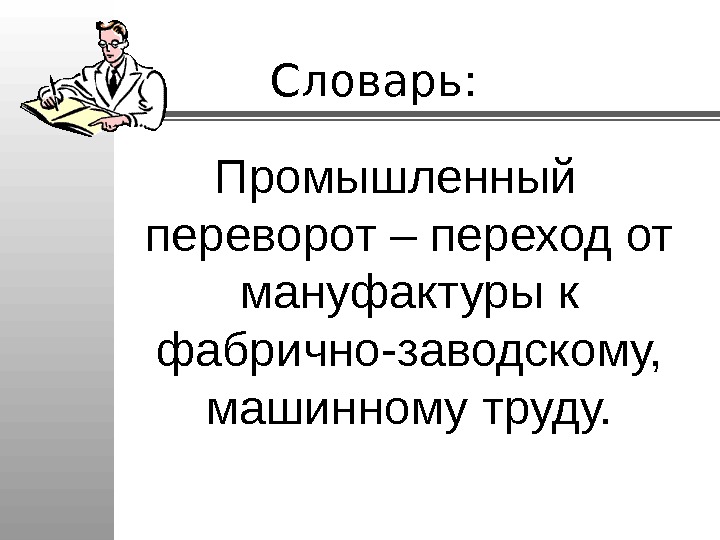 Словарь:

Промышленный переворот – переход от мануфактуры к фабрично-заводскому, машинному труду.